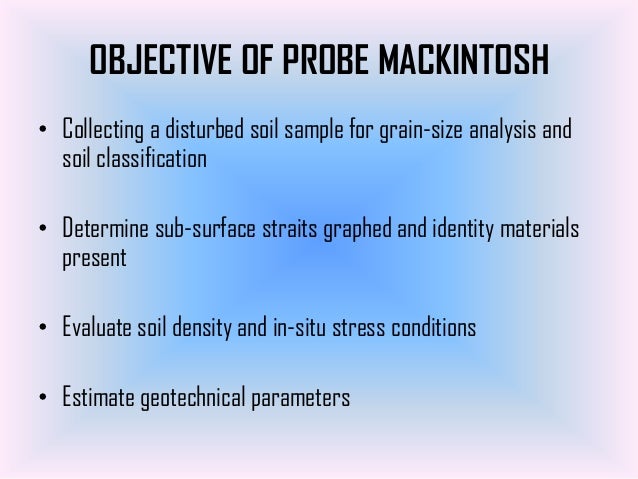 OBJECTIVE OF PROBE MACKINTOSH

• Collecting a disturbed soil sample for grain-size analysis and soil classification

• Determine sub-surface straits graphed and identity materials present

• Evaluate soil density and in-situ stress conditions

• Estimate geotechnical parameters